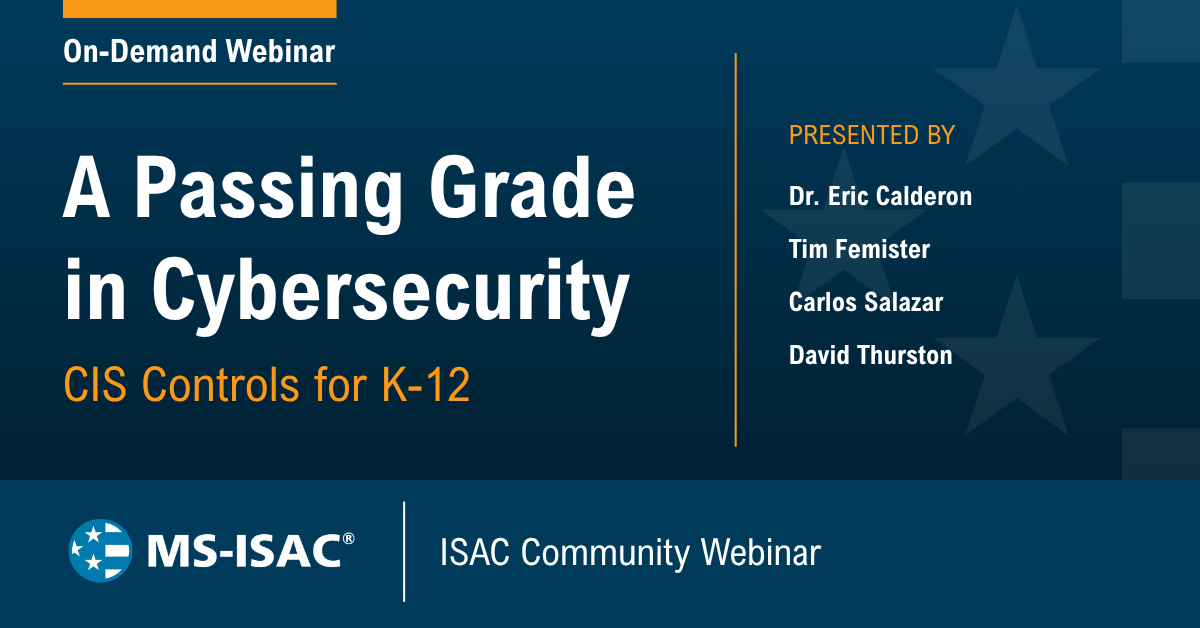 On-Demand Webinar

A Passing Grade in Cybersecurity

CIS Controls for K-12

PRESENTED BY

Dr. Eric Calderon

Tim Femister

Carlos Salazar

David Thurston

MS-ISAC®

ISAC Community Webinar